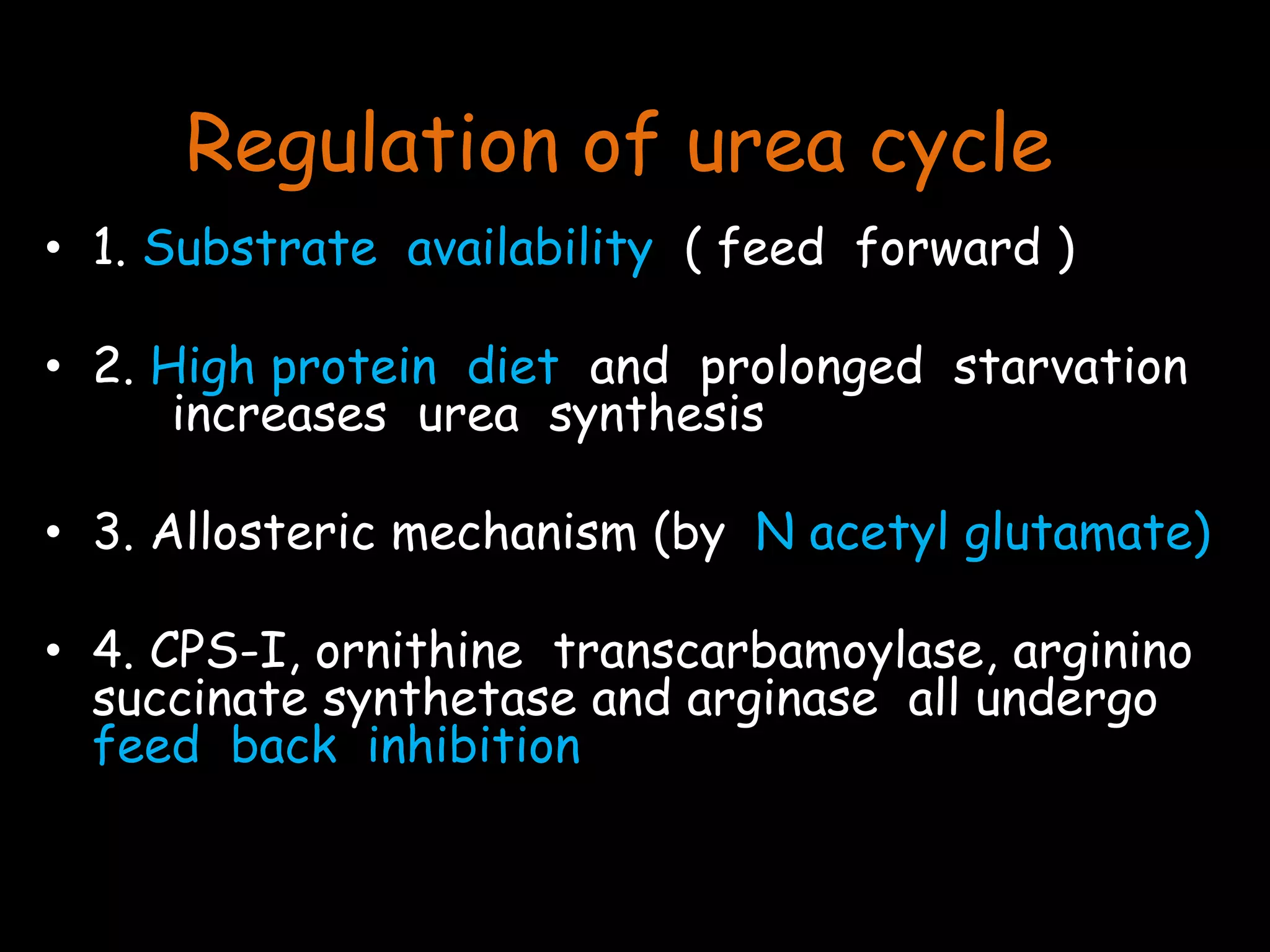 Regulation of urea cycle

• 1. Substrate availability ( feed forward )

• 2. High protein diet and prolonged starvation increases urea synthesis

• 3. Allosteric mechanism (by N acetyl glutamate)

• 4. CPS-I, ornithine transcarbamoylase, arginino succinate synthetase and arginase all undergo feed back inhibition